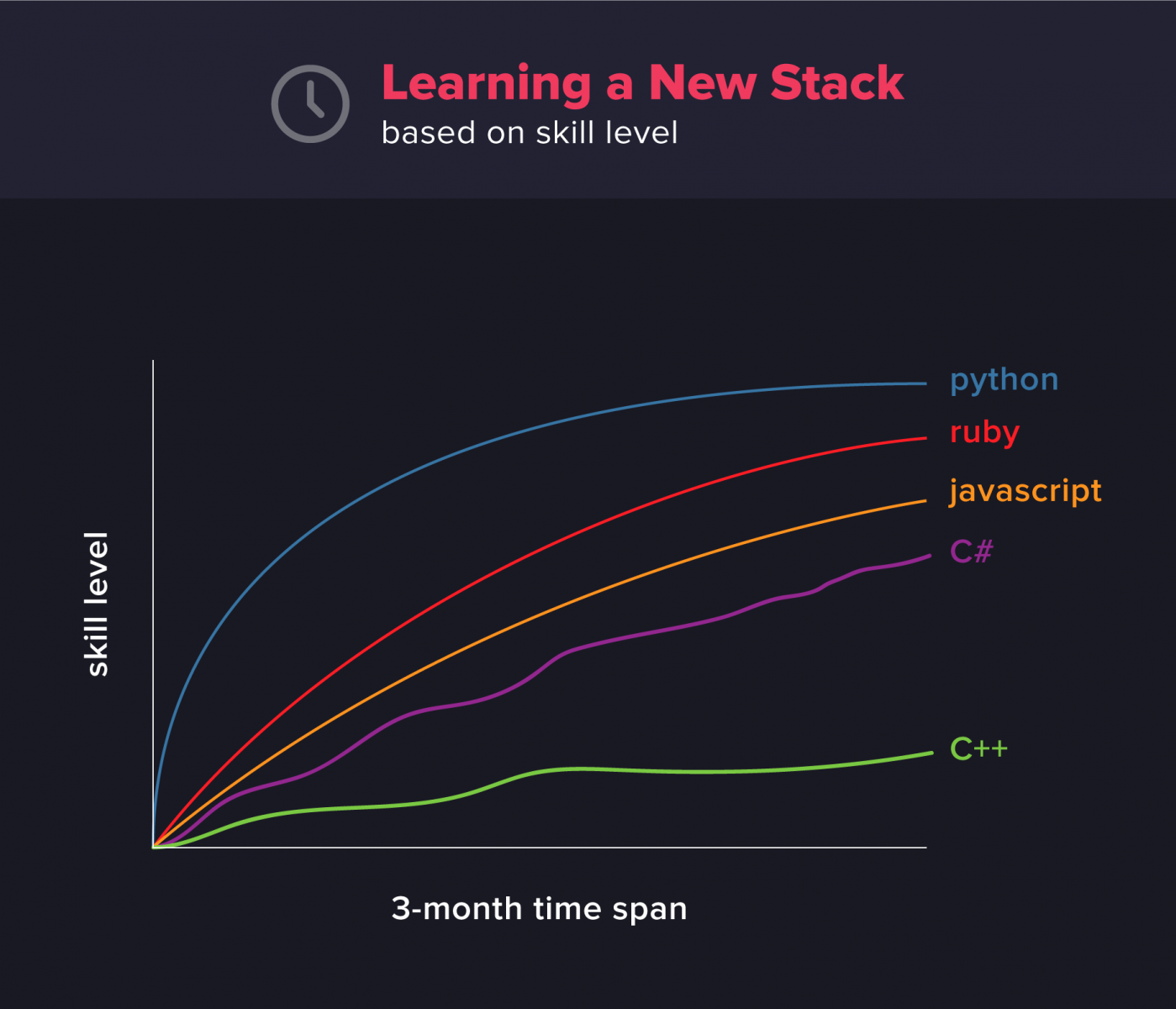 Learning a New Stack
based on skill level

skill level

python
ruby
javascript
C#
C++

3-month time span